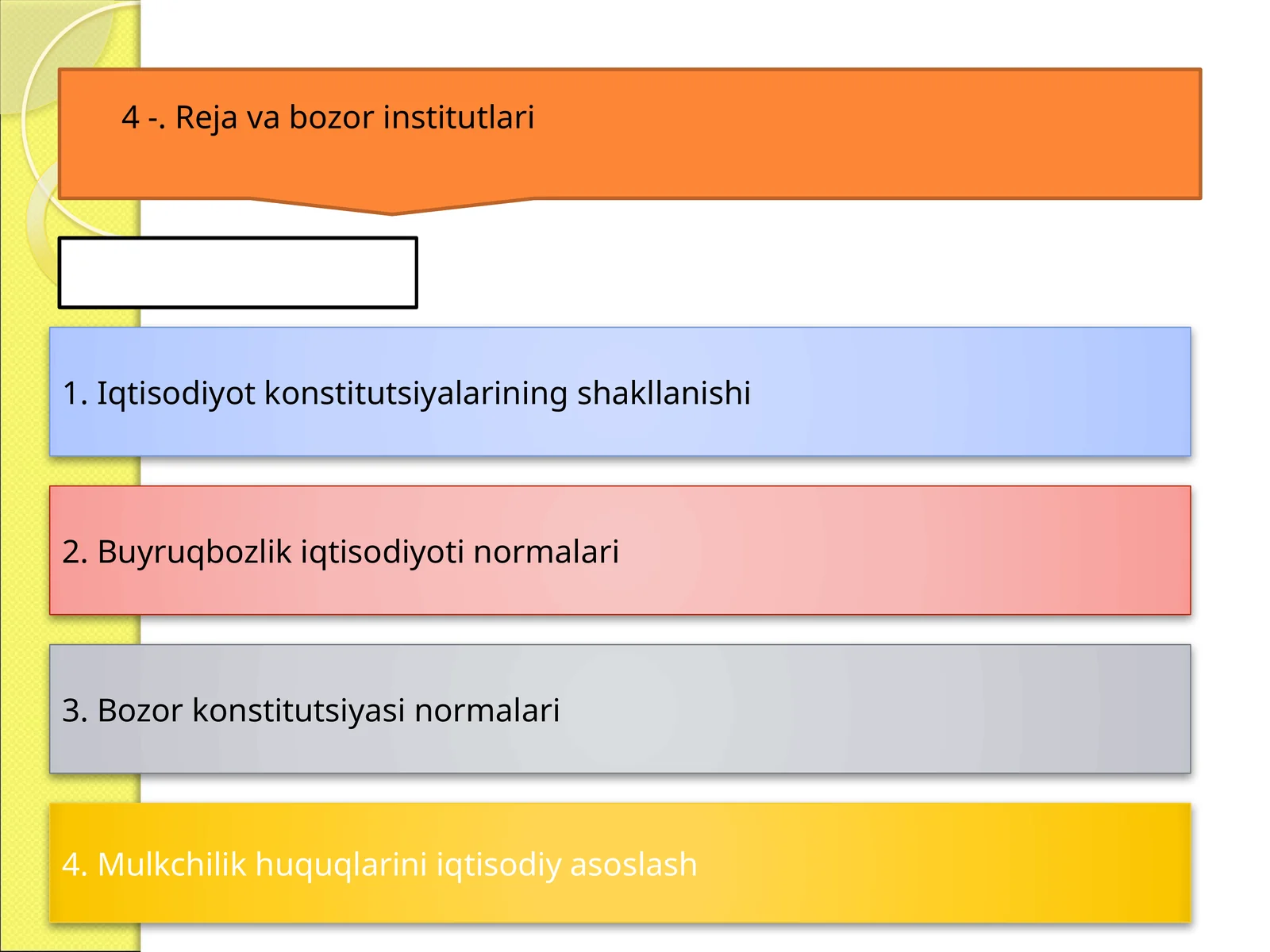 4 -. Reja va bozor institutlari

1. Iqtisodiyot konstitutsiyalarining shakllanishi

2. Buyruqbozlik iqtisodiyoti normalari

3. Bozor konstitutsiyasi normalari

4. Mulkchilik huquqlarini iqtisodiy asoslash